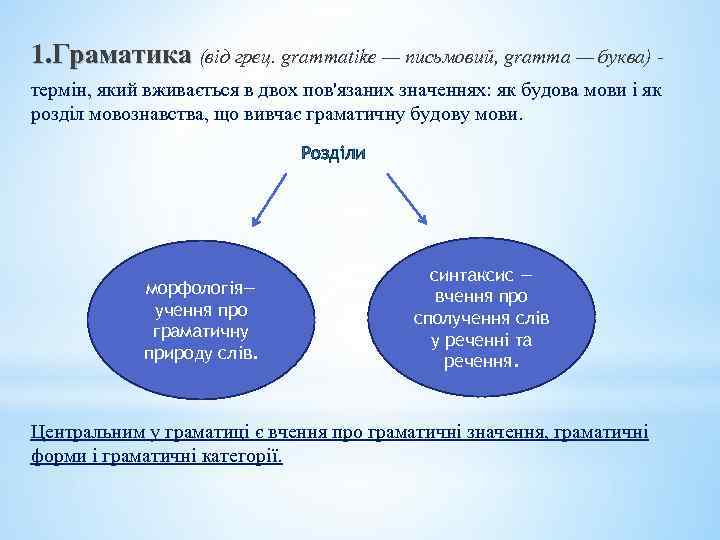 1.Граматика (від грец. grammatike — письмовий, gramma — буква) - термін, який вживається в двох пов'язаних значеннях: як будова мови і як розділ мовознавства, що вивчає граматичну будову мови.

Розділи

морфологія– учення про граматичну природу слів.

синтаксис – вчення про сполучення слів у реченні та речення.

Центральним у граматиці є вчення про граматичні значення, граматичні форми і граматичні категорії.